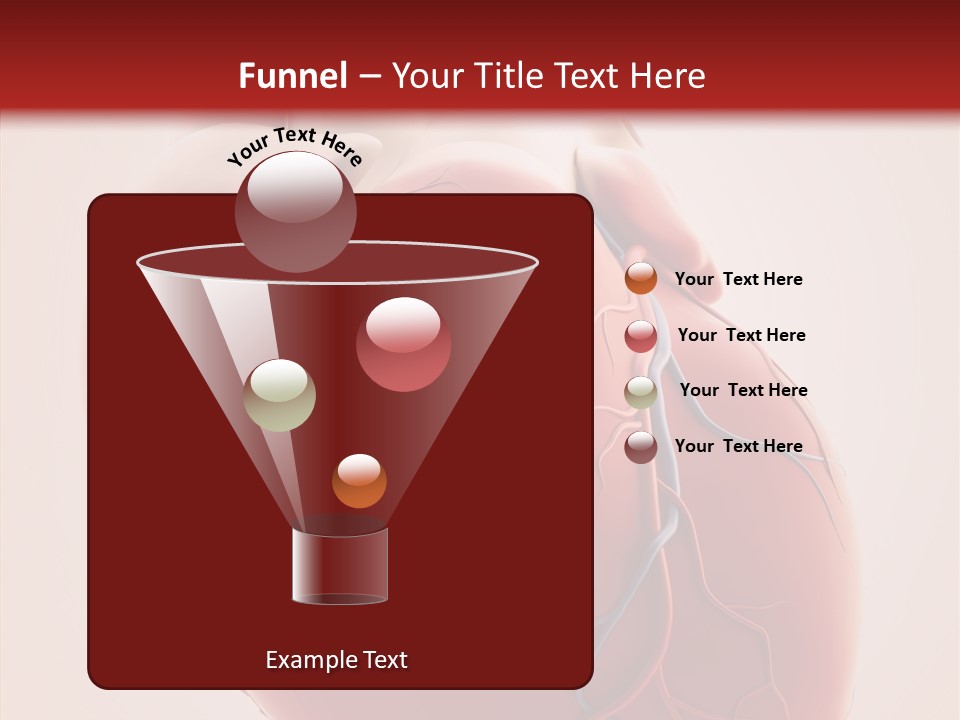 Funnel – Your Title Text Here

Your Text Here

Your Text Here

Your Text Here

Your Text Here

Your Text Here

Example Text